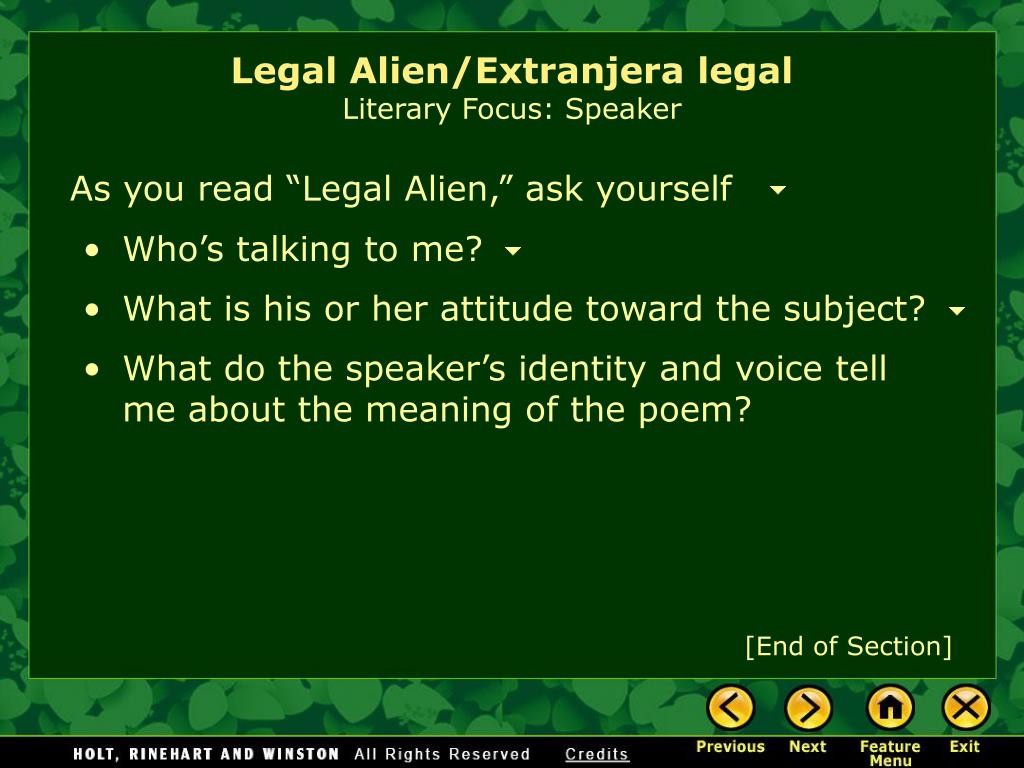 Legal Alien/Extranjera legal
Literary Focus: Speaker

As you read “Legal Alien,” ask yourself

• Who’s talking to me?

• What is his or her attitude toward the subject?

• What do the speaker’s identity and voice tell me about the meaning of the poem?

[End of Section]

HOLT, RINEHART AND WINSTON All Rights Reserved Credits

Previous Next Feature Menu Exit